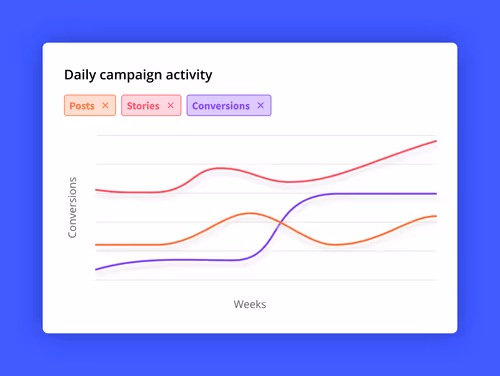 Daily campaign activity

Posts ×
Stories ×
Conversions ×

Conversions

Weeks